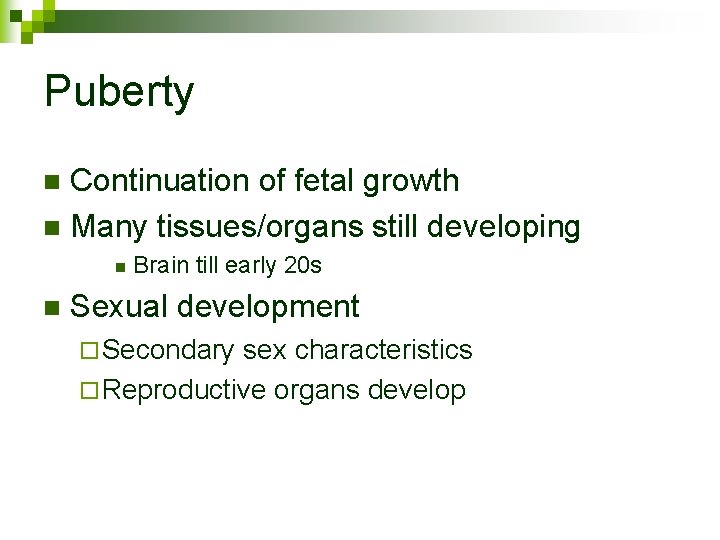 Puberty

Continuation of fetal growth

Many tissues/organs still developing

Brain till early 20s

Sexual development

Secondary sex characteristics

Reproductive organs develop